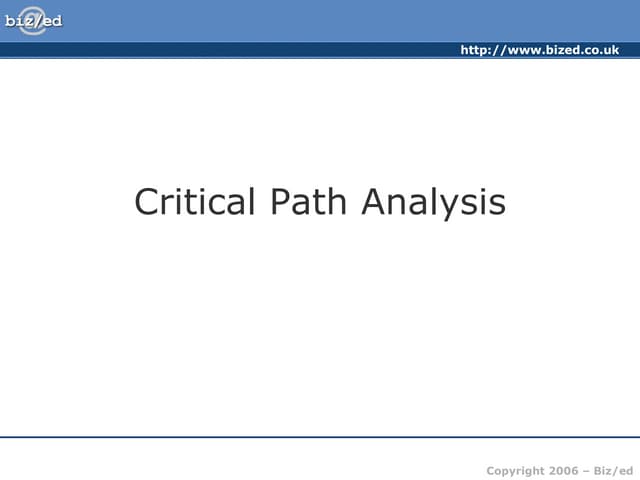 biz/ed

http://www.bized.co.uk

Critical Path Analysis

Copyright 2006 – Biz/ed